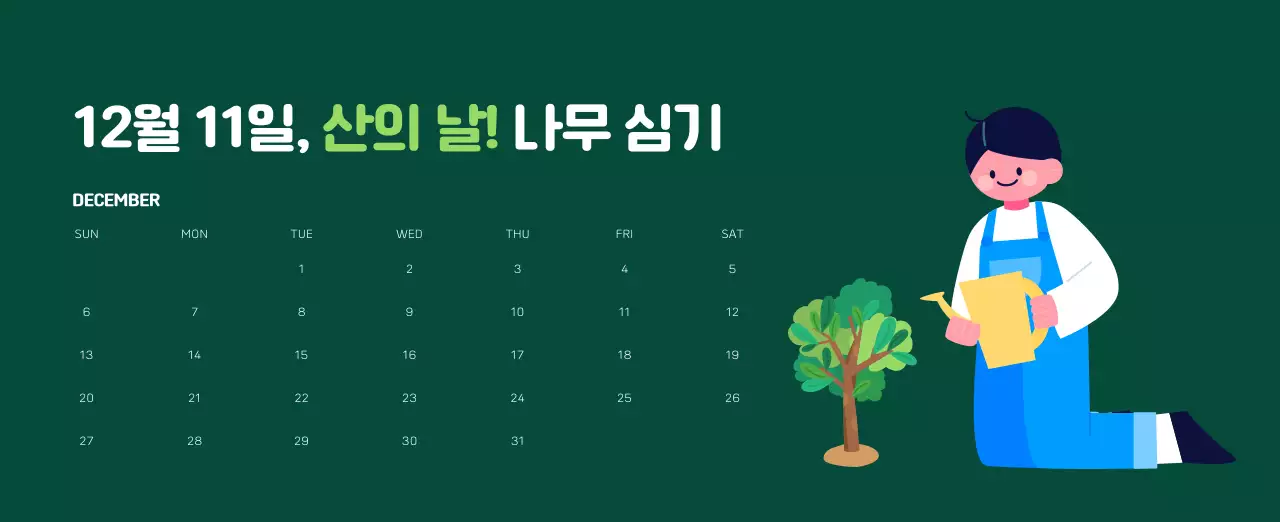 12월 11일, 산의 날! 나무 심기

DECEMBER

| SUN | MON | TUE | WED | THU | FRI | SAT |
|---|---|---|---|---|---|---|
| | | 1 | 2 | 3 | 4 | 5 |
| 6 | 7 | 8 | 9 | 10 | 11 | 12 |
| 13 | 14 | 15 | 16 | 17 | 18 | 19 |
| 20 | 21 | 22 | 23 | 24 | 25 | 26 |
| 27 | 28 | 29 | 30 | 31 | | |